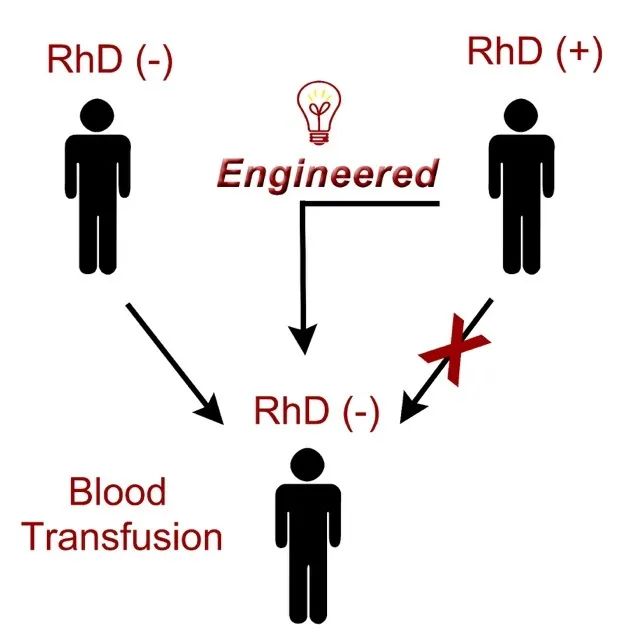 RhD (-)

RhD (+)

Engineered

RhD (-)

Blood Transfusion